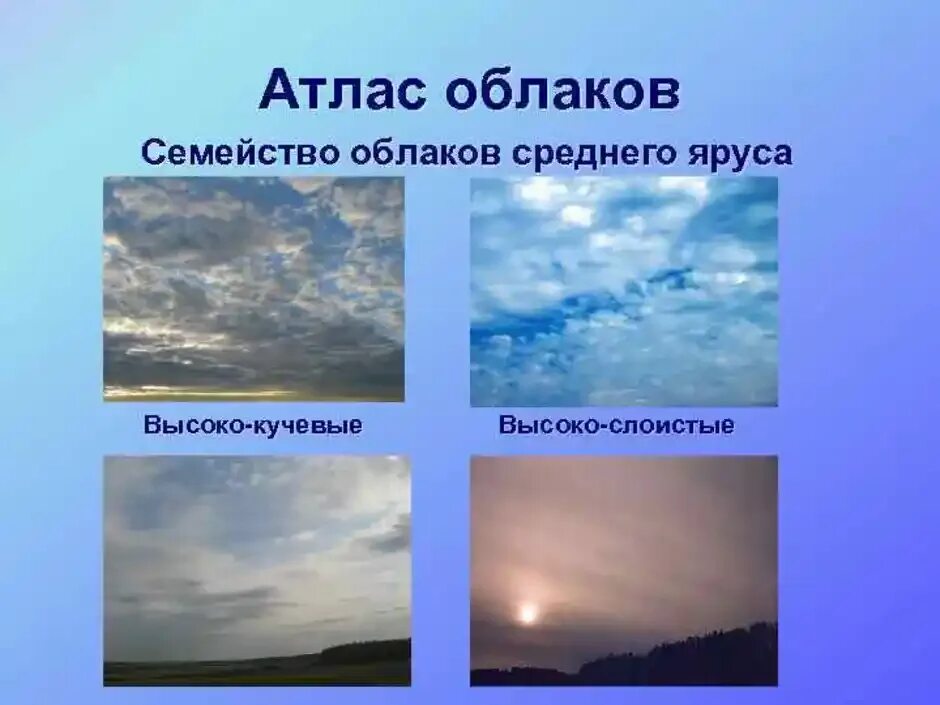 Атлас облаков

Семейство облаков среднего яруса

Высоко-кучевые

Высоко-слоистые